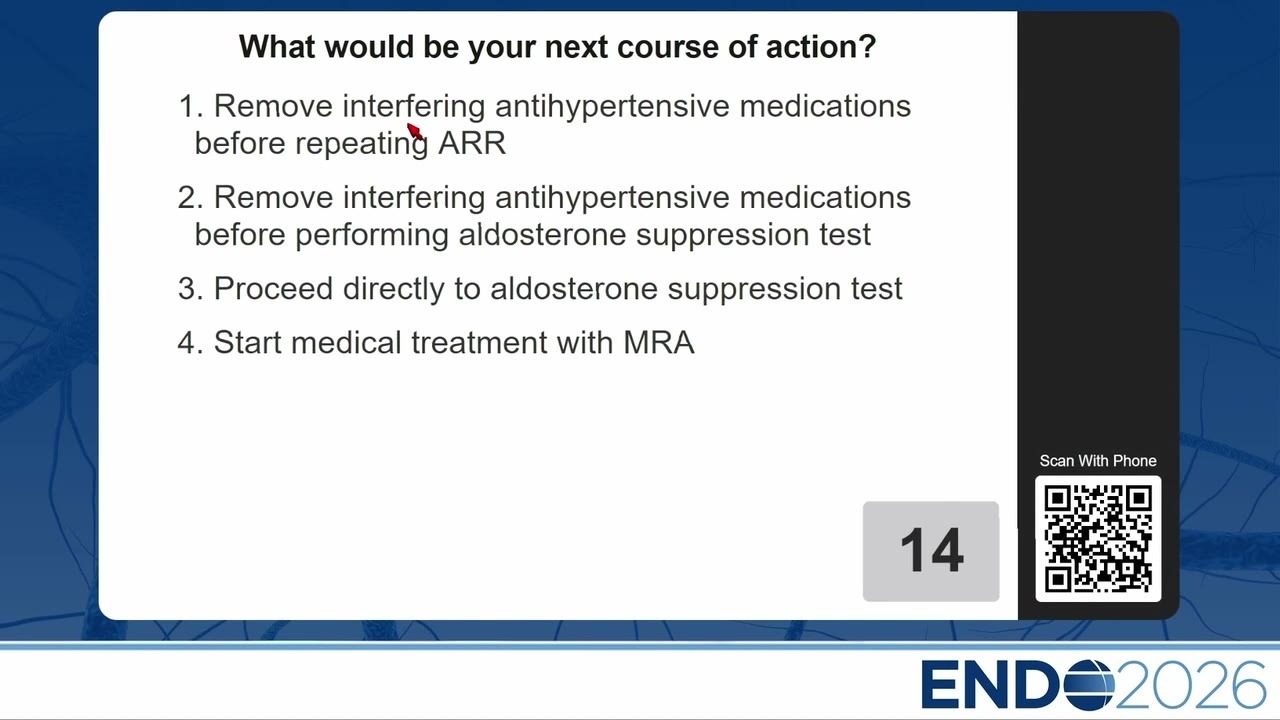 What would be your next course of action?

1. Remove interfering antihypertensive medications before repeating ARR

2. Remove interfering antihypertensive medications before performing aldosterone suppression test

3. Proceed directly to aldosterone suppression test

4. Start medical treatment with MRA

14

Scan With Phone

ENDO2026